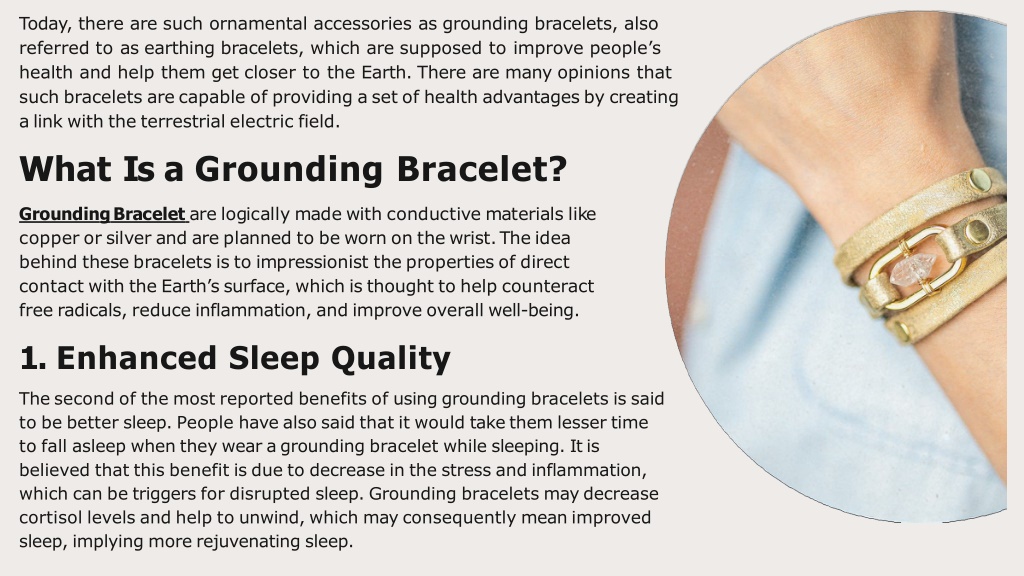 Today, there are such ornamental accessories as grounding bracelets, also referred to as earthing bracelets, which are supposed to improve people's health and help them get closer to the Earth. There are many opinions that such bracelets are capable of providing a set of health advantages by creating a link with the terrestrial electric field.

What Is a Grounding Bracelet?

Grounding Bracelet are logically made with conductive materials like copper or silver and are planned to be worn on the wrist. The idea behind these bracelets is to impressionist the properties of direct contact with the Earth's surface, which is thought to help counteract free radicals, reduce inflammation, and improve overall well-being.

1. Enhanced Sleep Quality

The second of the most reported benefits of using grounding bracelets is said to be better sleep. People have also said that it would take them lesser time to fall asleep when they wear a grounding bracelet while sleeping. It is believed that this benefit is due to decrease in the stress and inflammation, which can be triggers for disrupted sleep. Grounding bracelets may decrease cortisol levels and help to unwind, which may consequently mean improved sleep, implying more rejuvenating sleep.